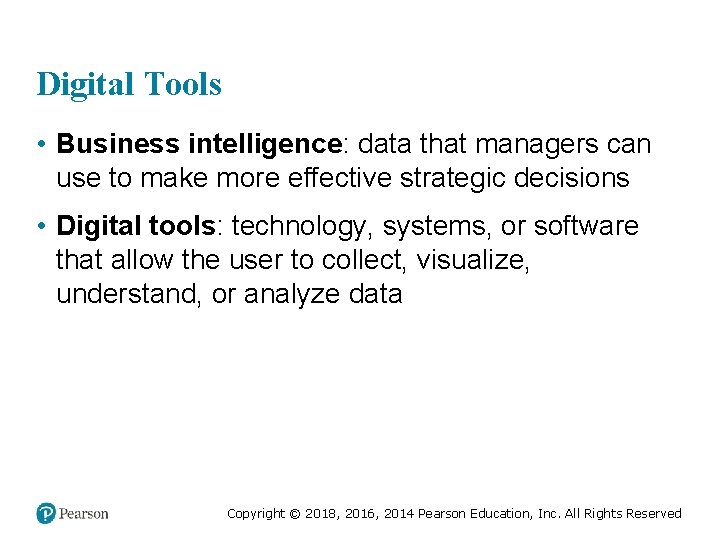 Digital Tools

• Business intelligence: data that managers can use to make more effective strategic decisions

• Digital tools: technology, systems, or software that allow the user to collect, visualize, understand, or analyze data

Pearson

Copyright © 2018, 2016, 2014 Pearson Education, Inc. All Rights Reserved